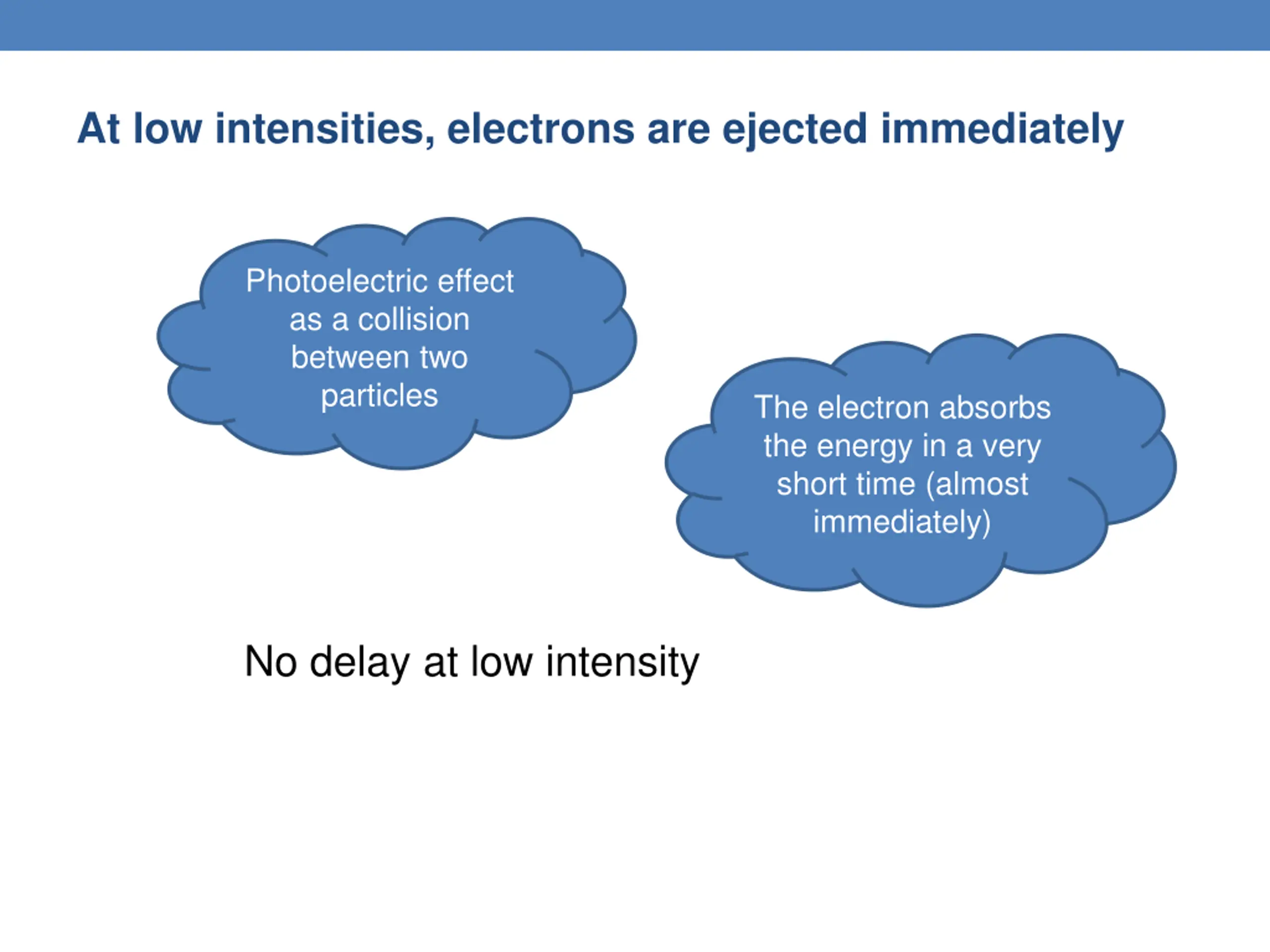 At low intensities, electrons are ejected immediately

Photoelectric effect as a collision between two particles

The electron absorbs the energy in a very short time (almost immediately)

No delay at low intensity